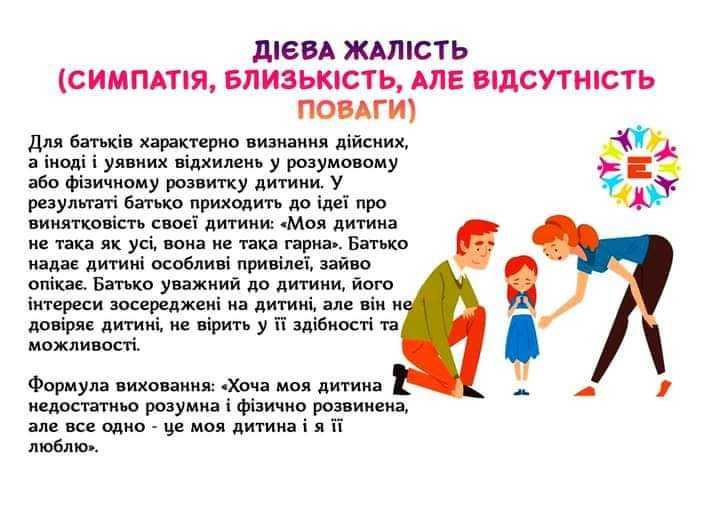 ДІЄВА ЖАЛІСТЬ
(СИМПАТІЯ, БЛИЗЬКІСТЬ, АЛЕ ВІДСУТНІСТЬ ПОВАГИ)

Для батьків характерно визнання дійсних, а іноді і уявних відхилень у розумовому або фізичному розвитку дитини. У результаті батько приходить до ідеї про винятковість своєї дитини: «Моя дитина не така як усі, вона не така гарна». Батько надає дитині особливі привілеї, зайво опікає. Батько уважний до дитини, його інтереси зосереджені на дитині, але він не довіряє дитині, не вірить у її здібності та можливості.

Формула виховання: «Хоча моя дитина недостатньо розумна і фізично розвинена, але все одно - це моя дитина і я її люблю».

Е